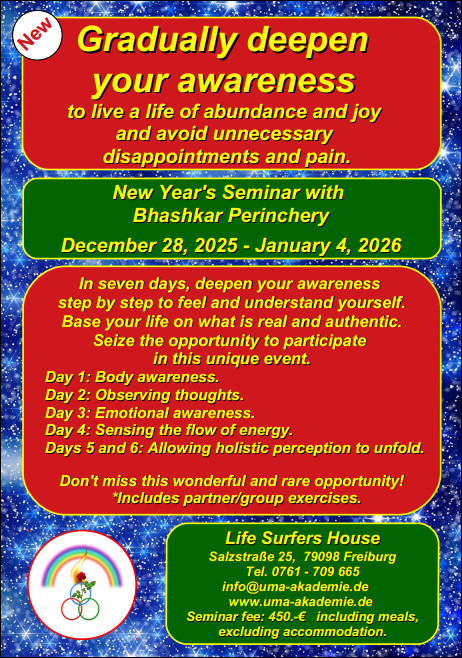 New

Gradually deepen your awareness
to live a life of abundance and joy and avoid unnecessary disappointments and pain.

New Year's Seminar with Bhashkar Perinchery
December 28, 2025 - January 4, 2026

In seven days, deepen your awareness step by step to feel and understand yourself. Base your life on what is real and authentic. Seize the opportunity to participate in this unique event.
Day 1: Body awareness.
Day 2: Observing thoughts.
Day 3: Emotional awareness.
Day 4: Sensing the flow of energy.
Days 5 and 6: Allowing holistic perception to unfold.

Don't miss this wonderful and rare opportunity!
*Includes partner/group exercises.

Life Surfers House
Salzstraße 25, 79098 Freiburg
Tel. 0761 - 709 665
info@uma-akademie.de
www.uma-akademie.de
Seminar fee: 450.-€ including meals, excluding accommodation.